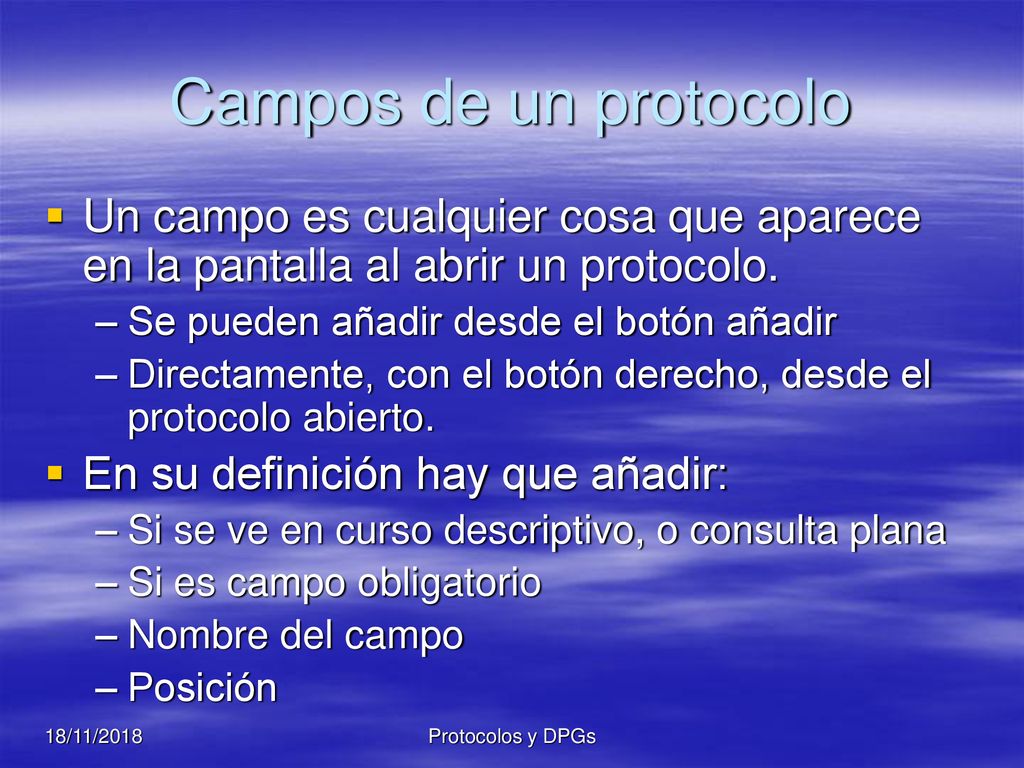 Campos de un protocolo

▪ Un campo es cualquier cosa que aparece en la pantalla al abrir un protocolo.
– Se pueden añadir desde el botón añadir
– Directamente, con el botón derecho, desde el protocolo abierto.
▪ En su definición hay que añadir:
– Si se ve en curso descriptivo, o consulta plana
– Si es campo obligatorio
– Nombre del campo
– Posición

18/11/2018 Protocolos y DPGs